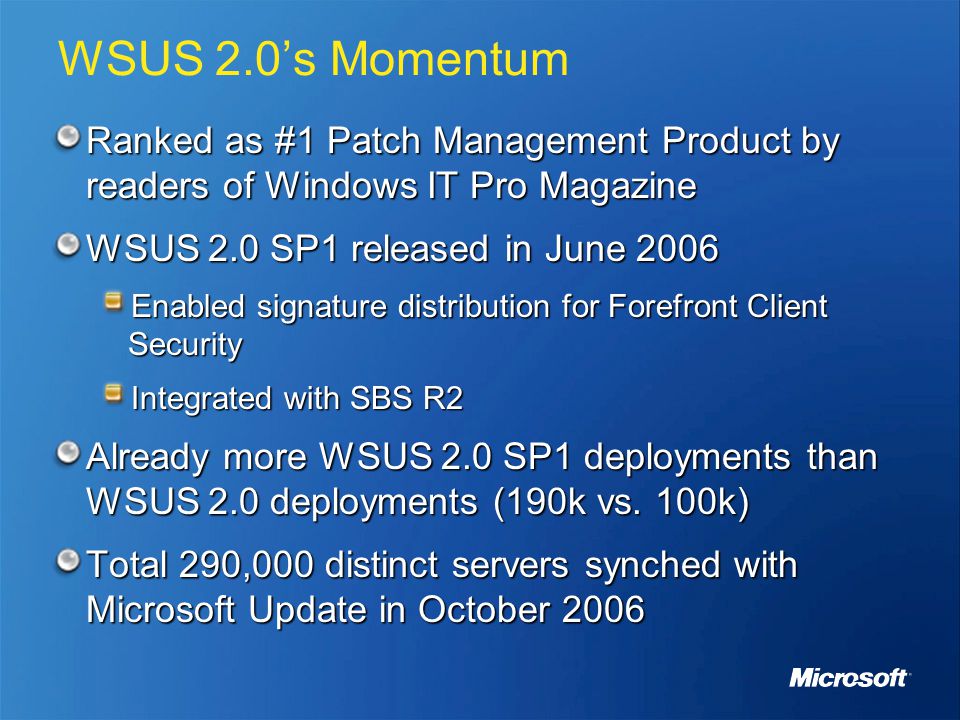 WSUS 2.0’s Momentum

Ranked as #1 Patch Management Product by readers of Windows IT Pro Magazine

WSUS 2.0 SP1 released in June 2006

Enabled signature distribution for Forefront Client Security

Integrated with SBS R2

Already more WSUS 2.0 SP1 deployments than WSUS 2.0 deployments (190k vs. 100k)

Total 290,000 distinct servers synched with Microsoft Update in October 2006

Microsoft